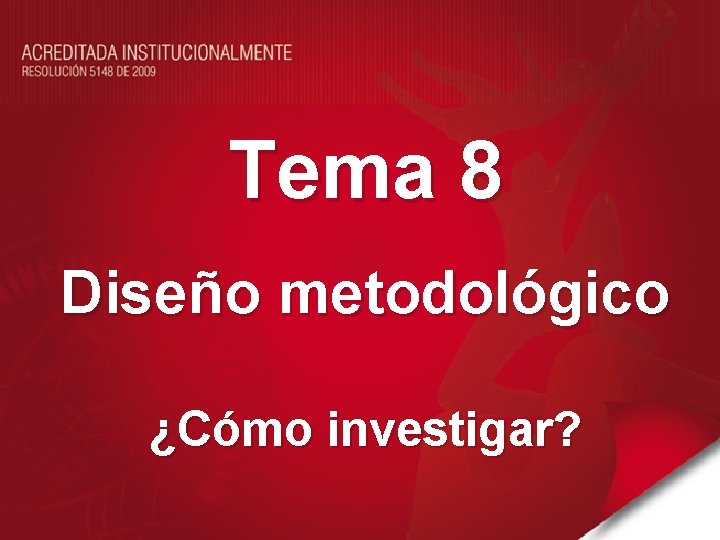 ACREDITADA INSTITUCIONALMENTE
RESOLUCIÓN 5148 DE 2009

Tema 8

Diseño metodológico

¿Cómo investigar?